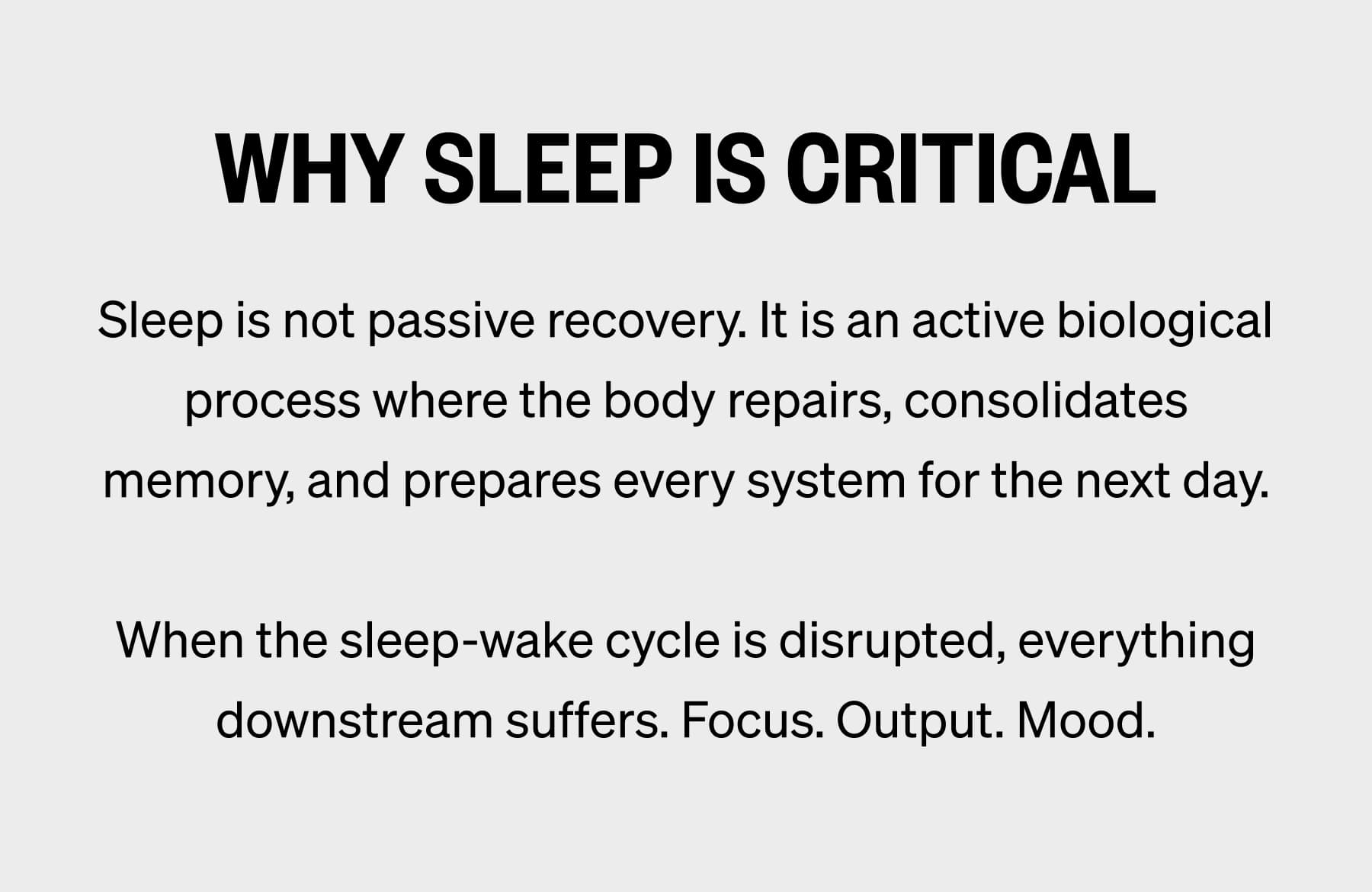 WHY SLEEP IS CRITICAL

Sleep is not passive recovery. It is an active biological process where the body repairs, consolidates memory, and prepares every system for the next day.

When the sleep-wake cycle is disrupted, everything downstream suffers. Focus. Output. Mood.